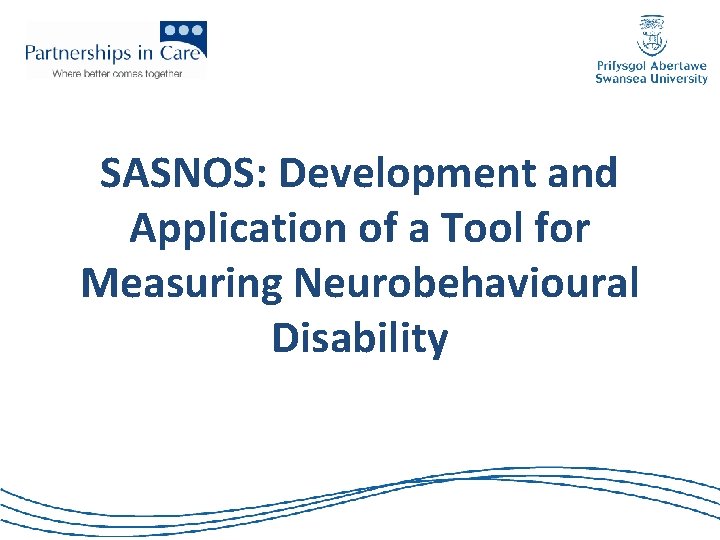 Partnerships in Care
Where better comes together

Prifysgol Abertawe
Swansea University

SASNOS: Development and Application of a Tool for Measuring Neurobehavioural Disability